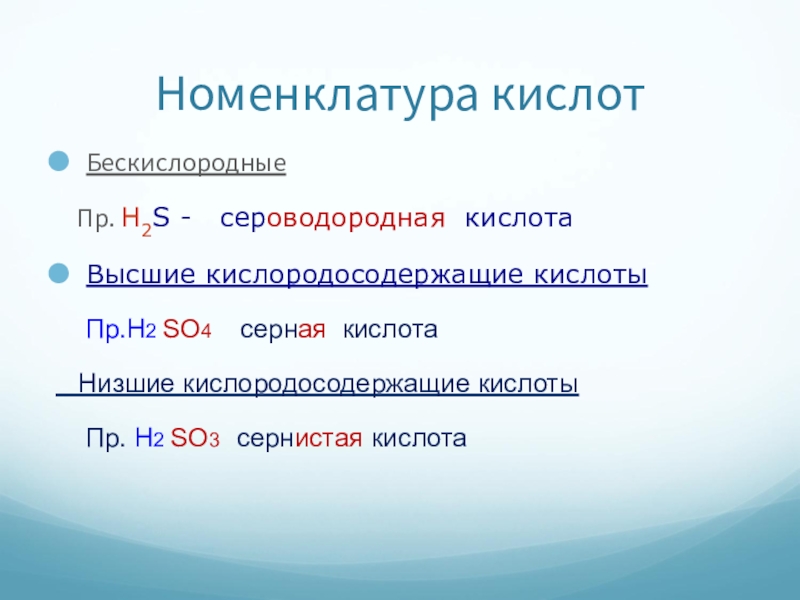 Номенклатура кислот

Бескислородные

Пр. $H_2S$ - сероводородная кислота

Высшие кислородосодержащие кислоты

Пр.$H_2SO_4$ серная кислота

Низшие кислородосодержащие кислоты

Пр. $H_2SO_3$ сернистая кислота